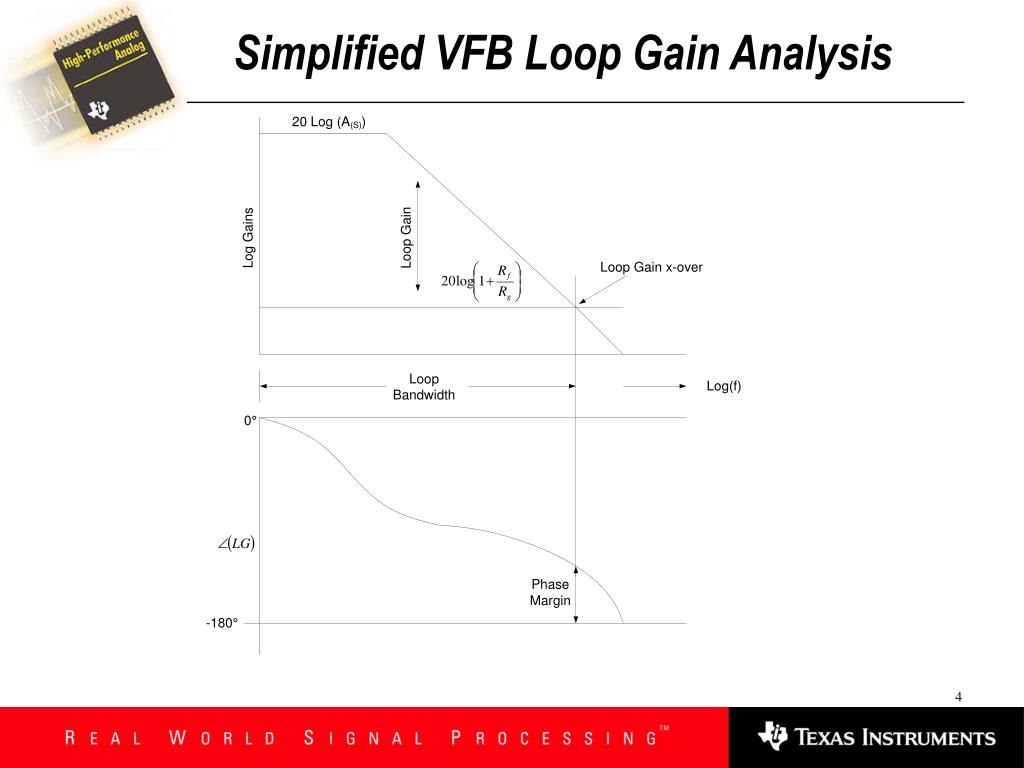 High-Performance Analog

Simplified VFB Loop Gain Analysis

20 Log ($A_{(S)}$)

Log Gains

Loop Gain

$20\log\left(1+\frac{R_f}{R_g}\right)$

Loop Gain x-over

Loop Bandwidth

Log(f)

0°

$\angle(LG)$

Phase Margin

-180°

4

REAL WORLD SIGNAL PROCESSING™

TEXAS INSTRUMENTS